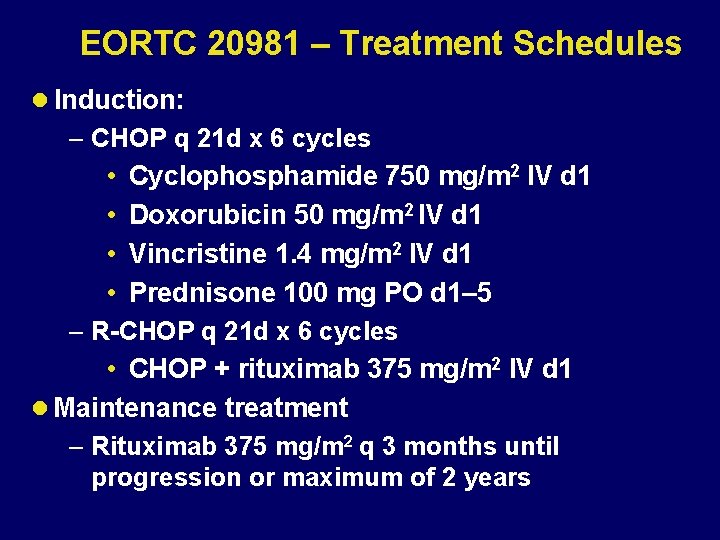 EORTC 20981 – Treatment Schedules

● Induction:

– CHOP q 21d x 6 cycles

• Cyclophosphamide 750 mg/m$^2$ IV d1

• Doxorubicin 50 mg/m$^2$ IV d1

• Vincristine 1.4 mg/m$^2$ IV d1

• Prednisone 100 mg PO d1–5

– R-CHOP q 21d x 6 cycles

• CHOP + rituximab 375 mg/m$^2$ IV d1

● Maintenance treatment

– Rituximab 375 mg/m$^2$ q 3 months until progression or maximum of 2 years